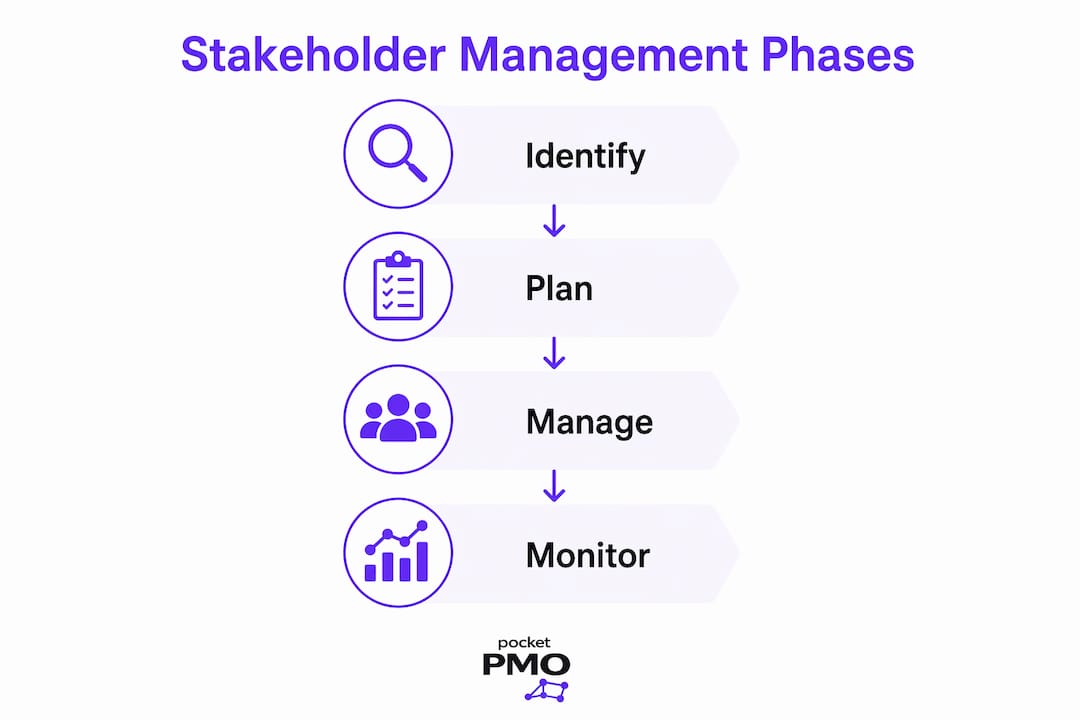 Stakeholder Management Phases

Identify

Plan

Manage

Monitor

pocket
PMO